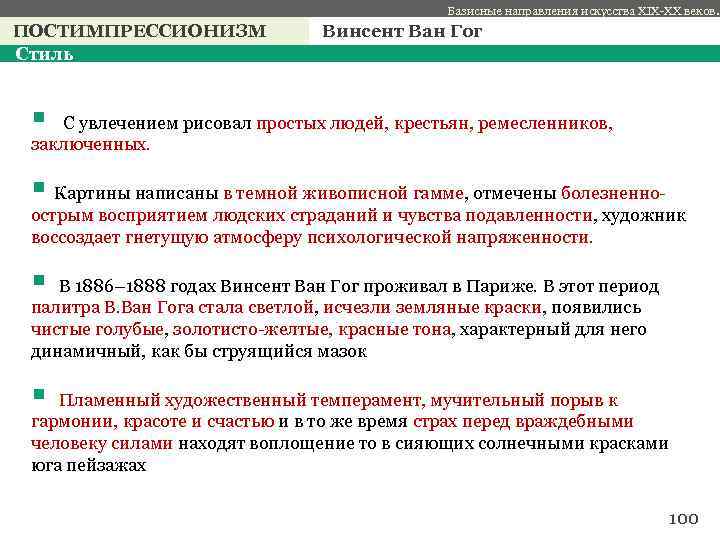 Базисные направления искусства XIX-XX веков.

ПОСТИМПРЕССИОНИЗМ Винсент Ван Гог

Стиль

С увлечением рисовал простых людей, крестьян, ремесленников, заключенных.

Картины написаны в темной живописной гамме, отмечены болезненно-острым восприятием людских страданий и чувства подавленности, художник воссоздает гнетущую атмосферу психологической напряженности.

В 1886–1888 годах Винсент Ван Гог проживал в Париже. В этот период палитра В.Ван Гога стала светлой, исчезли земляные краски, появились чистые голубые, золотисто-желтые, красные тона, характерный для него динамичный, как бы струящийся мазок

Пламенный художественный темперамент, мучительный порыв к гармонии, красоте и счастью и в то же время страх перед враждебными человеку силами находят воплощение то в сияющих солнечными красками юга пейзажах

100